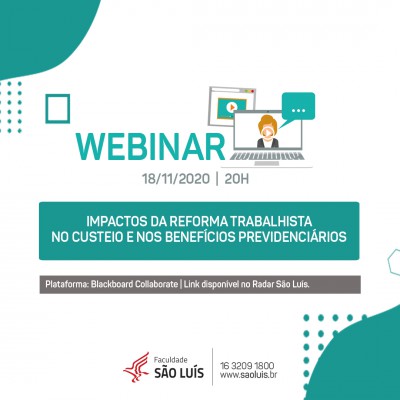 WEBINAR

18/11/2020 | 20H

IMPACTOS DA REFORMA TRABALHISTA NO CUSTEIO E NOS BENEFÍCIOS PREVIDENCIÁRIOS

Plataforma: Blackboard Collaborate | Link disponível no Radar São Luís.

Faculdade SÃO LUÍS

16 3209 1800
www.saoluis.br